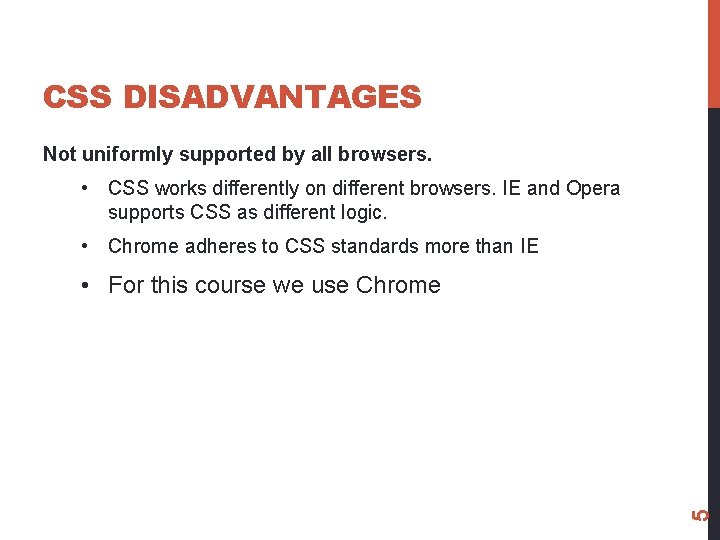 CSS DISADVANTAGES

Not uniformly supported by all browsers.

• CSS works differently on different browsers. IE and Opera supports CSS as different logic.

• Chrome adheres to CSS standards more than IE

• For this course we use Chrome

5